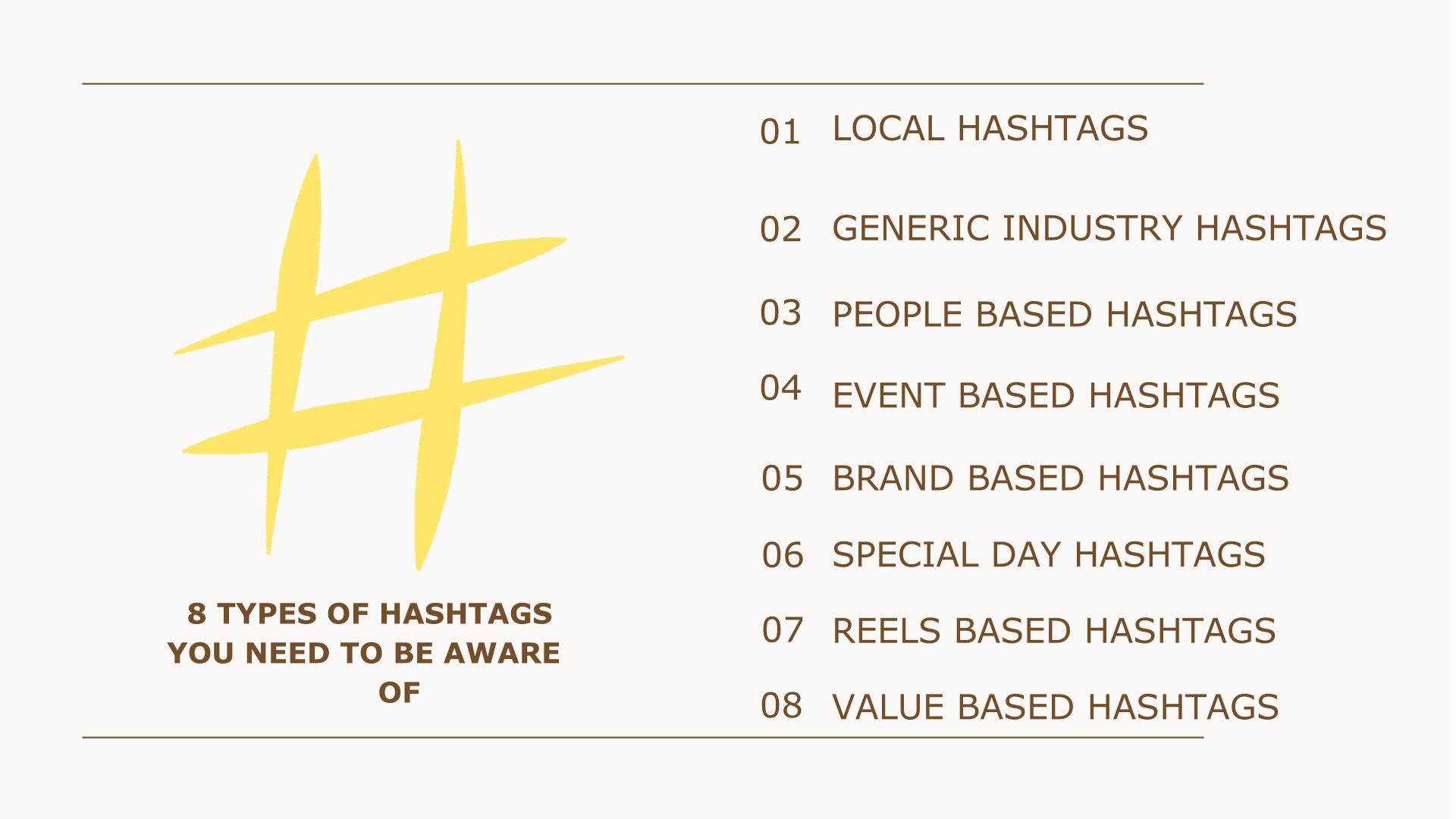 8 TYPES OF HASHTAGS YOU NEED TO BE AWARE OF

01 LOCAL HASHTAGS

02 GENERIC INDUSTRY HASHTAGS

03 PEOPLE BASED HASHTAGS

04 EVENT BASED HASHTAGS

05 BRAND BASED HASHTAGS

06 SPECIAL DAY HASHTAGS

07 REELS BASED HASHTAGS

08 VALUE BASED HASHTAGS